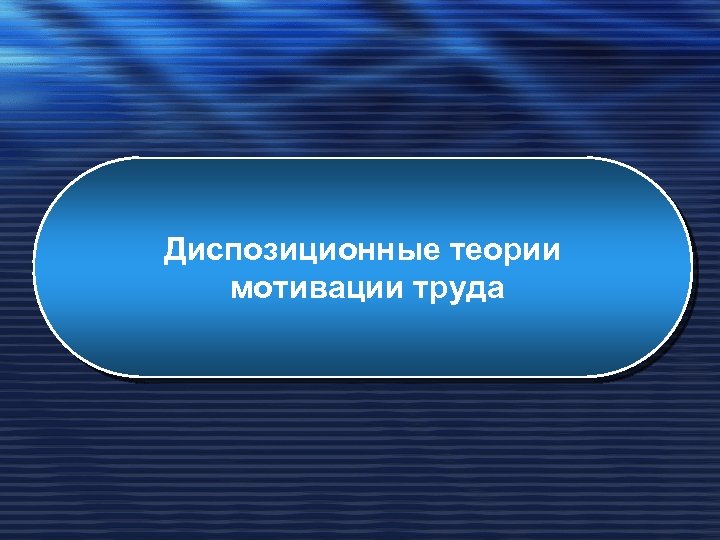 Диспозиционные теории мотивации труда